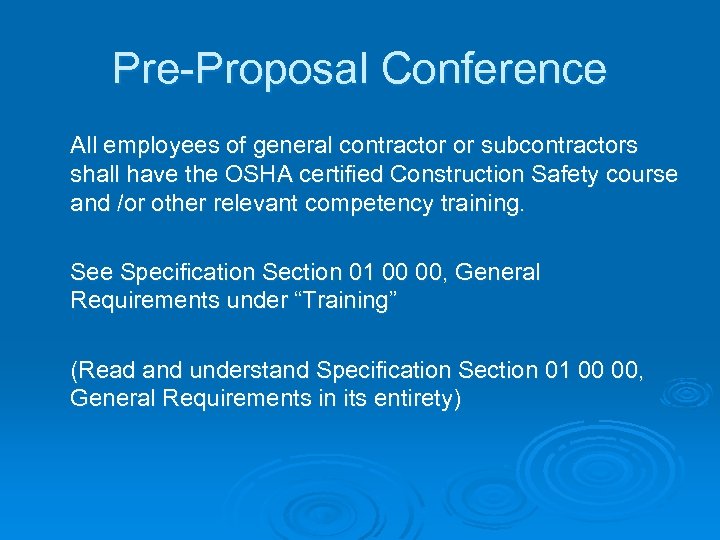 Pre-Proposal Conference

All employees of general contractor or subcontractors shall have the OSHA certified Construction Safety course and /or other relevant competency training.

See Specification Section 01 00 00, General Requirements under “Training”

(Read and understand Specification Section 01 00 00, General Requirements in its entirety)